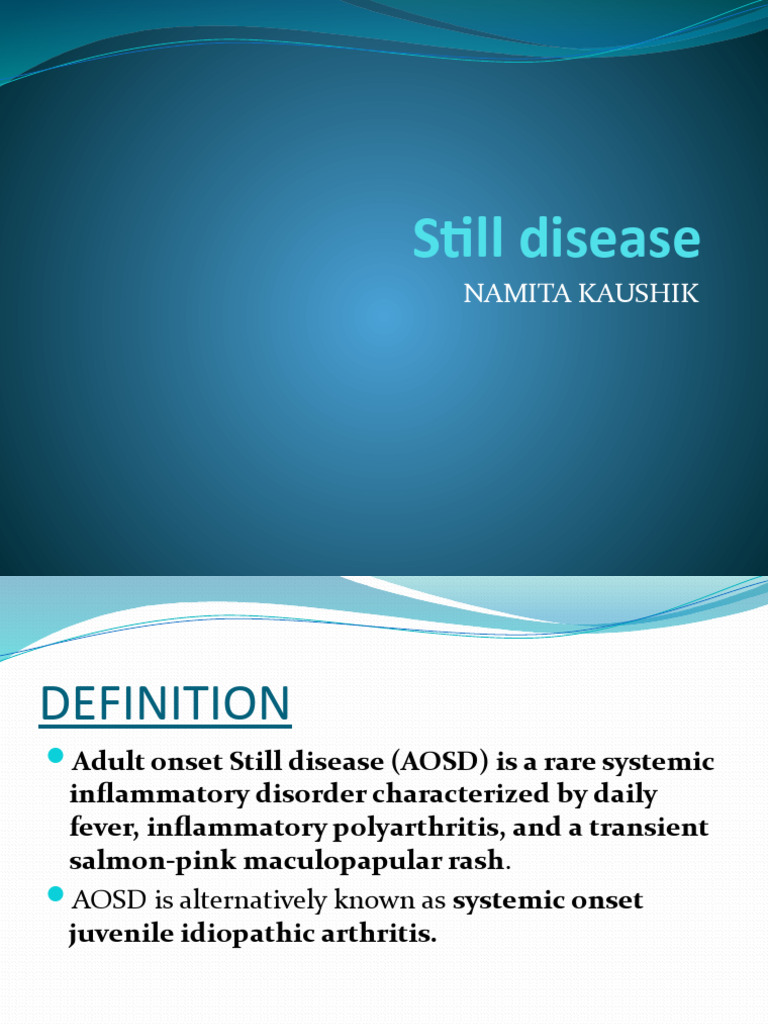 Still disease

NAMITA KAUSHIK

DEFINITION

Adult onset Still disease (AOSD) is a rare systemic inflammatory disorder characterized by daily fever, inflammatory polyarthritis, and a transient salmon-pink maculopapular rash.

AOSD is alternatively known as systemic onset juvenile idiopathic arthritis.